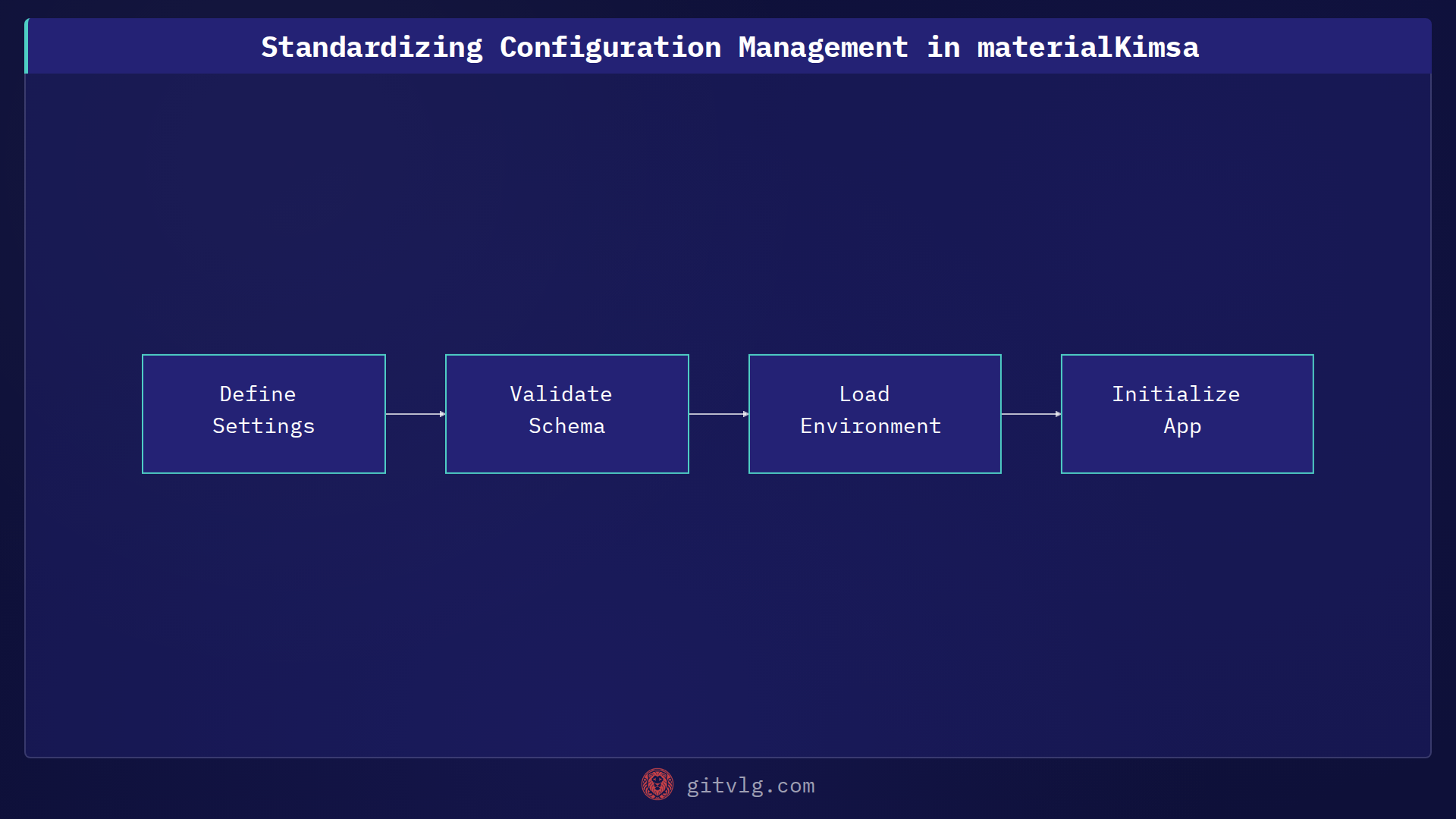 Standardizing Configuration Management in materialKimsa

Define Settings

Validate Schema

Load Environment

Initialize App

gitvlg.com